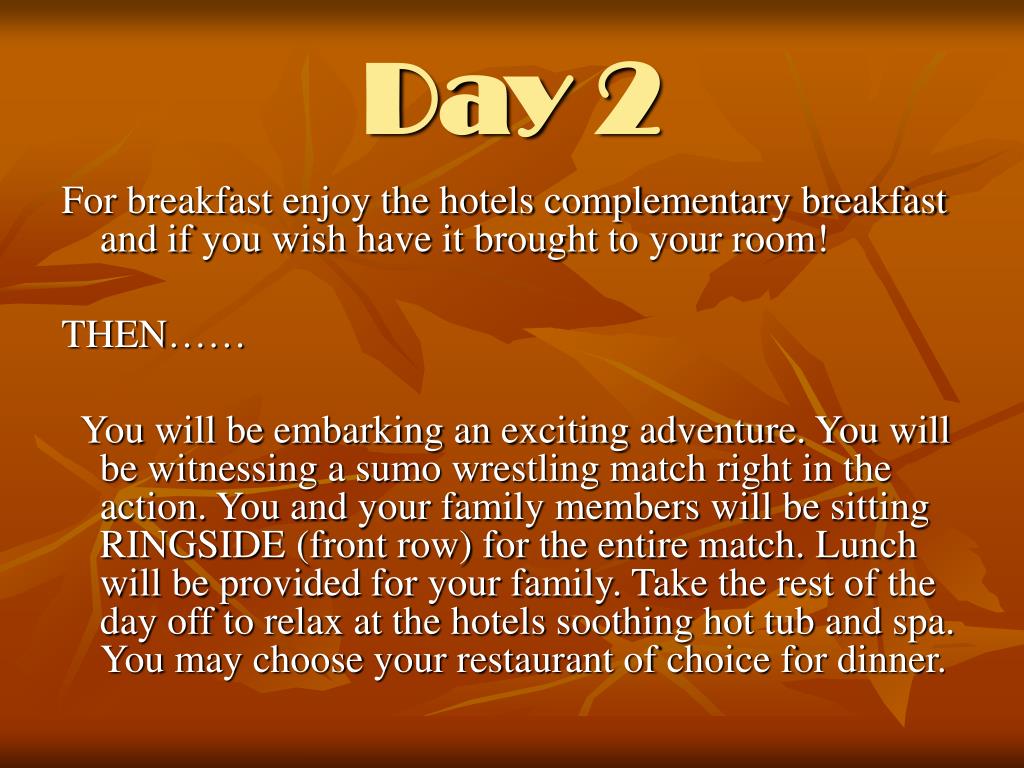 Day 2

For breakfast enjoy the hotels complementary breakfast and if you wish have it brought to your room!

THEN……

You will be embarking an exciting adventure. You will be witnessing a sumo wrestling match right in the action. You and your family members will be sitting RINGSIDE (front row) for the entire match. Lunch will be provided for your family. Take the rest of the day off to relax at the hotels soothing hot tub and spa. You may choose your restaurant of choice for dinner.